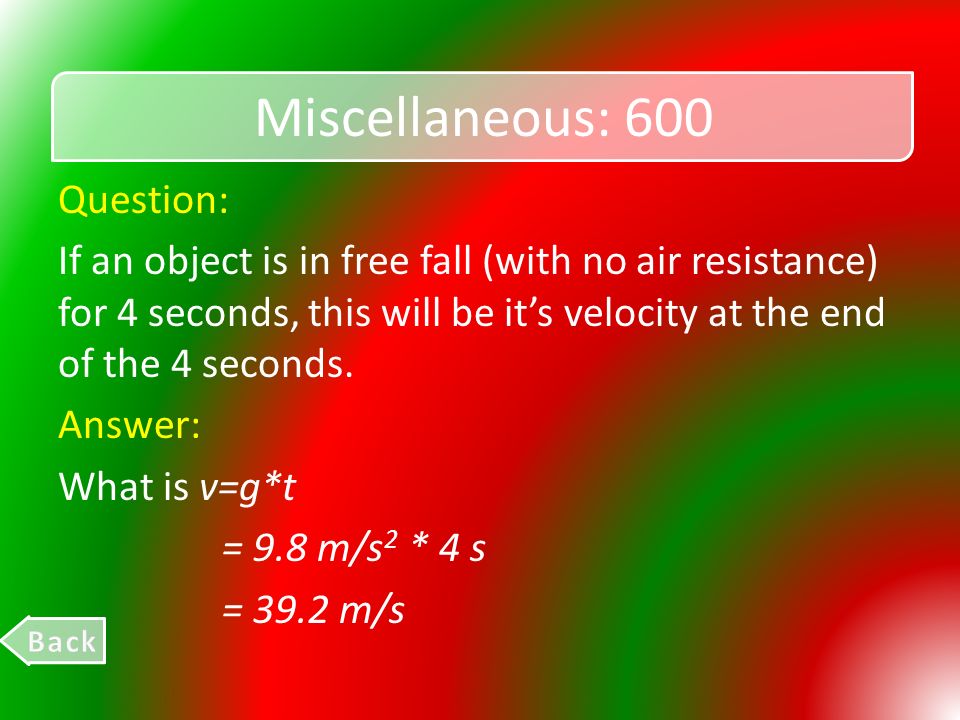 Miscellaneous: 600

Question:

If an object is in free fall (with no air resistance) for 4 seconds, this will be it’s velocity at the end of the 4 seconds.

Answer:

What is $v=g*t$

$= 9.8\ m/s^2 * 4\ s$

$= 39.2\ m/s$

Back